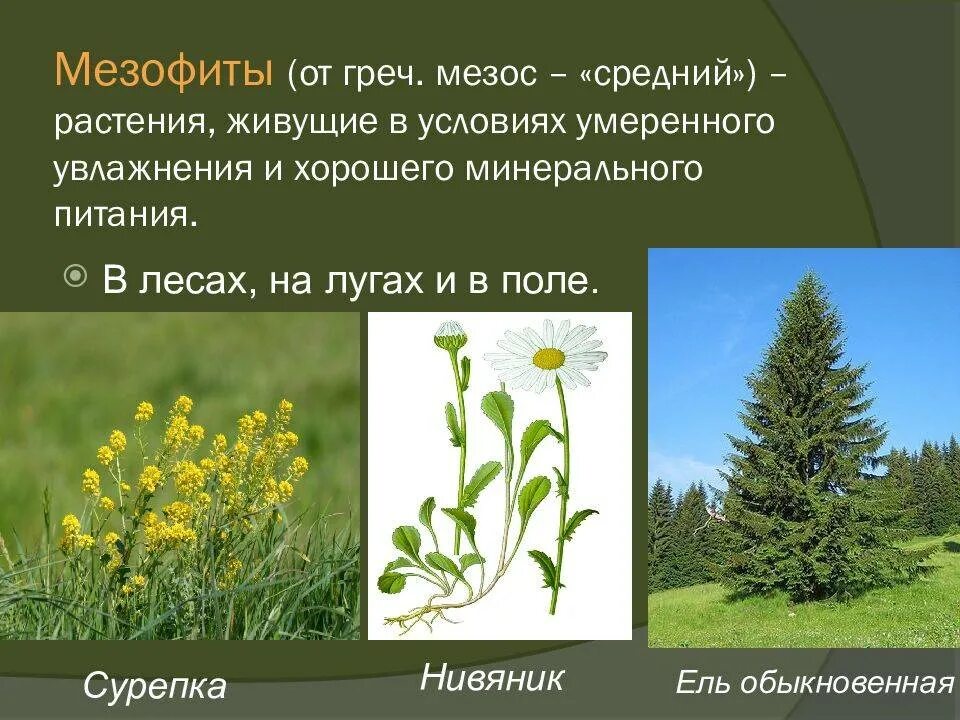 Мезофиты (от греч. мезос – «средний») – растения, живущие в условиях умеренного увлажнения и хорошего минерального питания.

В лесах, на лугах и в поле.

Сурепка

Нивяник

Ель обыкновенная